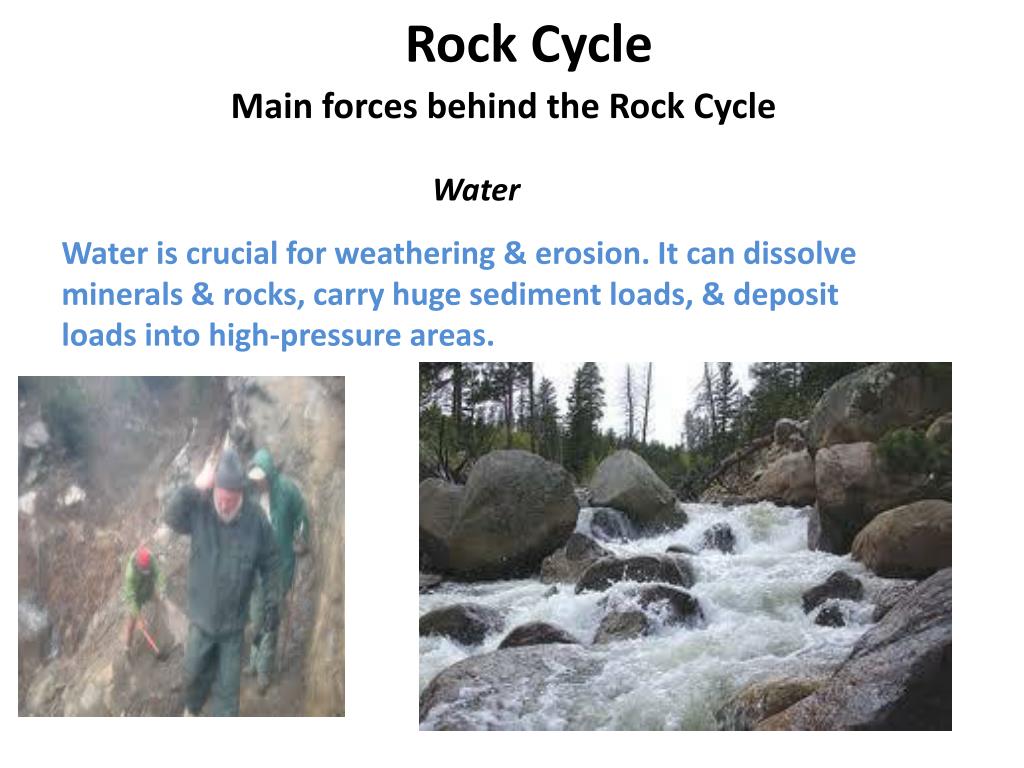 Rock Cycle

Main forces behind the Rock Cycle

Water

Water is crucial for weathering & erosion. It can dissolve minerals & rocks, carry huge sediment loads, & deposit loads into high-pressure areas.